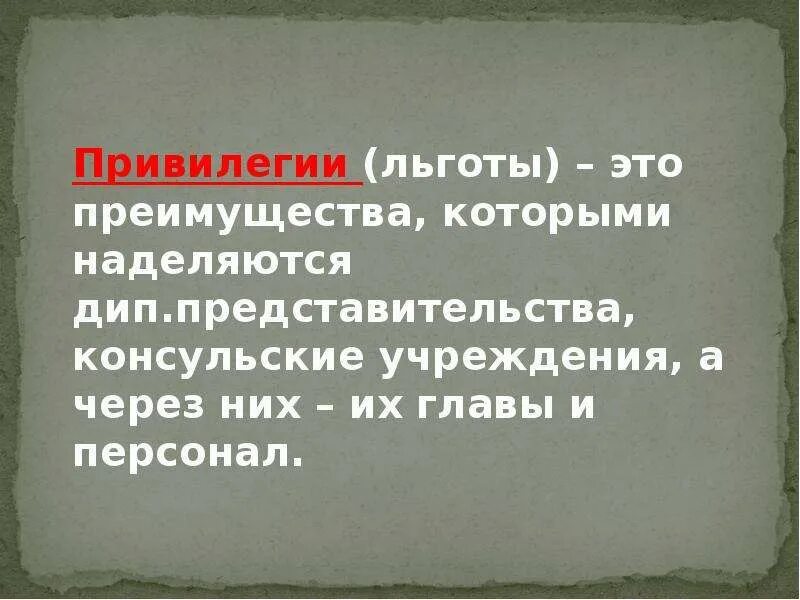 Привилегии (льготы) – это преимущества, которыми наделяются дип.представительства, консульские учреждения, а через них – их главы и персонал.